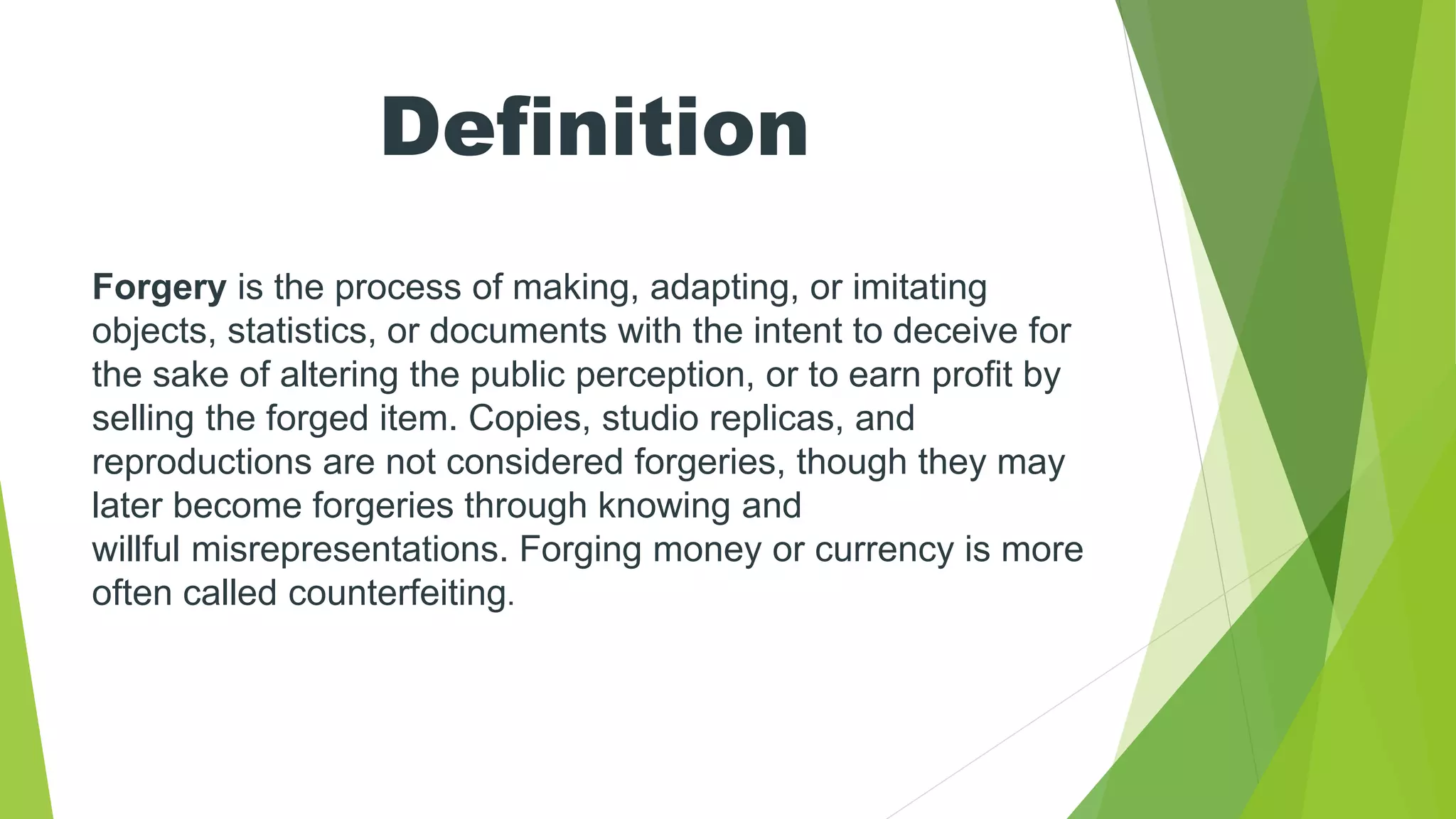 Definition

Forgery is the process of making, adapting, or imitating objects, statistics, or documents with the intent to deceive for the sake of altering the public perception, or to earn profit by selling the forged item. Copies, studio replicas, and reproductions are not considered forgeries, though they may later become forgeries through knowing and willful misrepresentations. Forging money or currency is more often called counterfeiting.